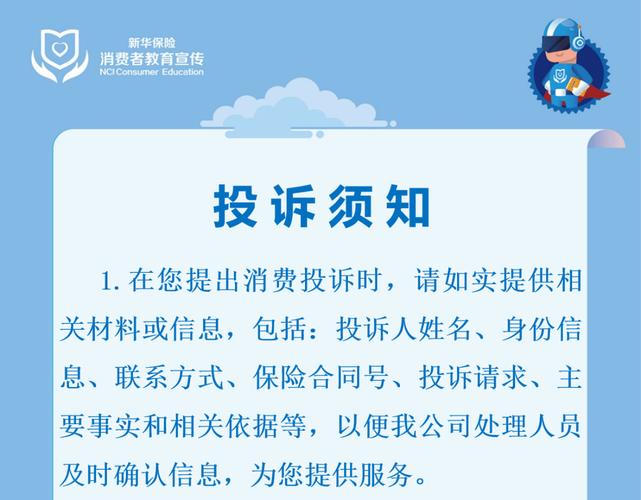 新华保险
消费者教育宣传
NCI Consumer Education

投诉须知

1. 在您提出消费投诉时，请如实提供相关材料或信息，包括：投诉人姓名、身份信息、联系方式、保险合同号、投诉请求、主要事实和相关依据等，以便我公司处理人员及时确认信息，为您提供服务。